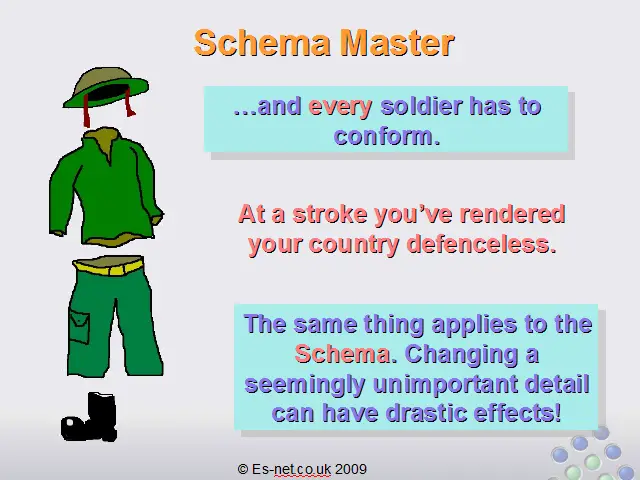 Schema Master

…and every soldier has to conform.

At a stroke you've rendered your country defenceless.

The same thing applies to the Schema. Changing a seemingly unimportant detail can have drastic effects!

© Es-net.co.uk 2009